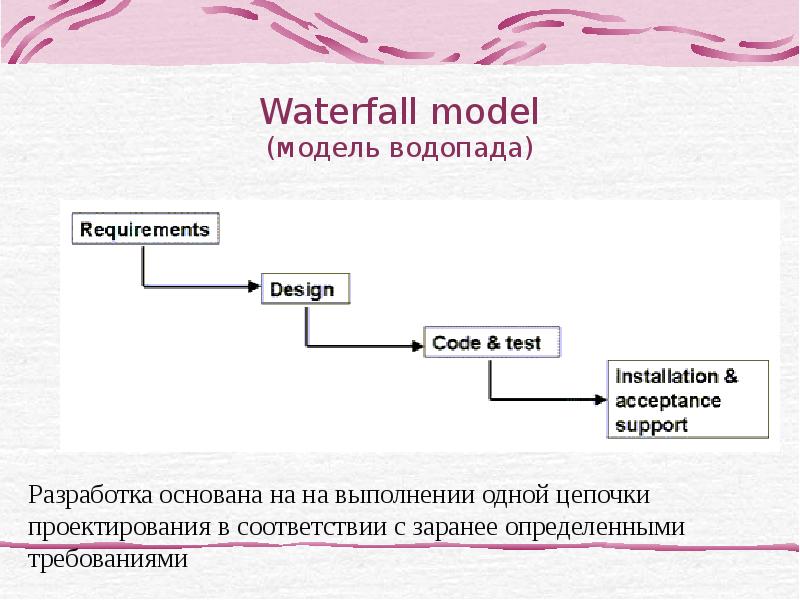 Waterfall model
(модель водопада)

Requirements

Design

Code & test

Installation & acceptance support

Разработка основана на на выполнении одной цепочки проектирования в соответствии с заранее определенными требованиями